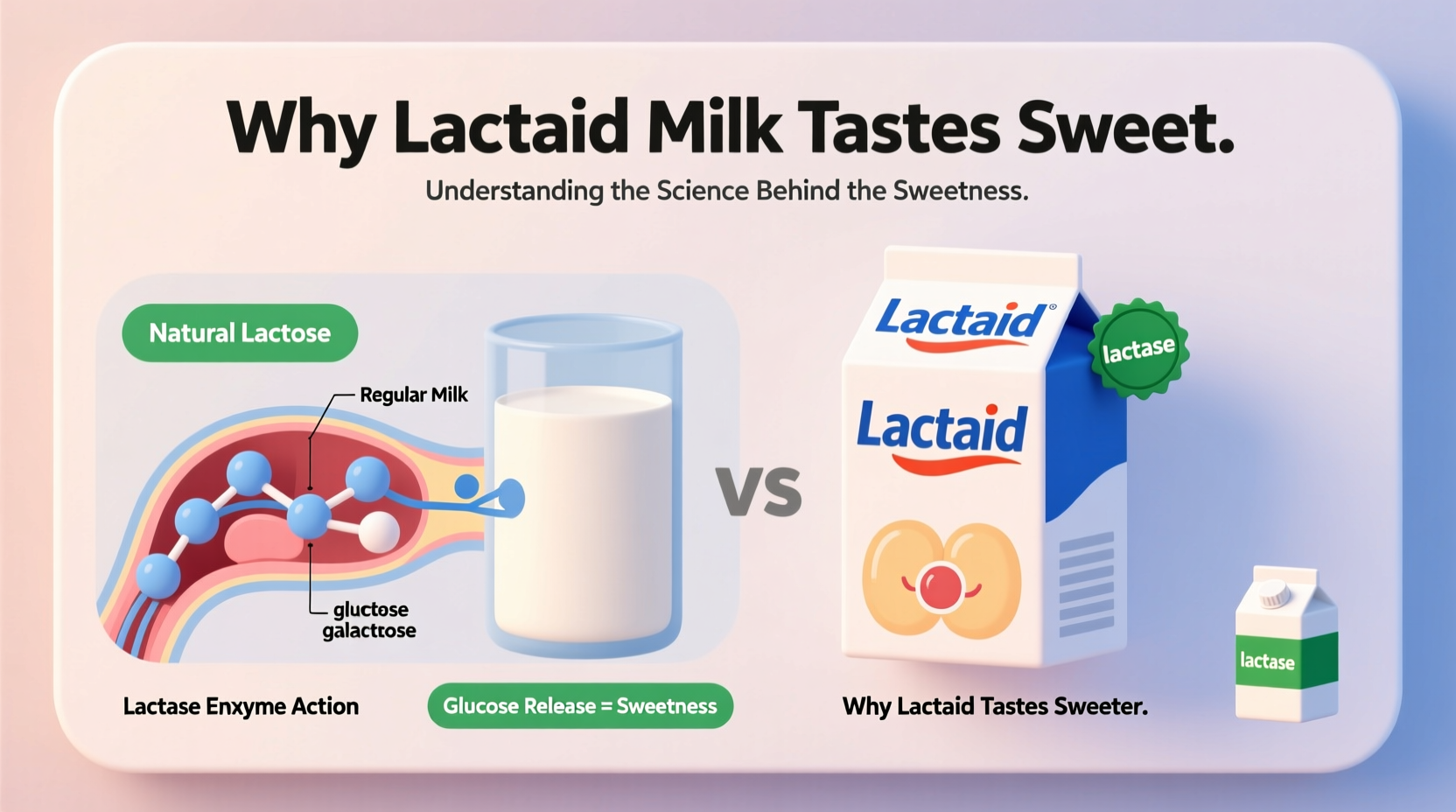 Why Lactaid Milk Tastes Sweet.

Understanding the Science Behind the Sweetness.

Natural Lactose

Regular Milk

gluctose
galactose

VS

Lactaid®

lactase

Lactaid

lactase

Lactase Enxyme Action

Glucose Release = Sweetness

Why Lactaid Tastes Sweeter.